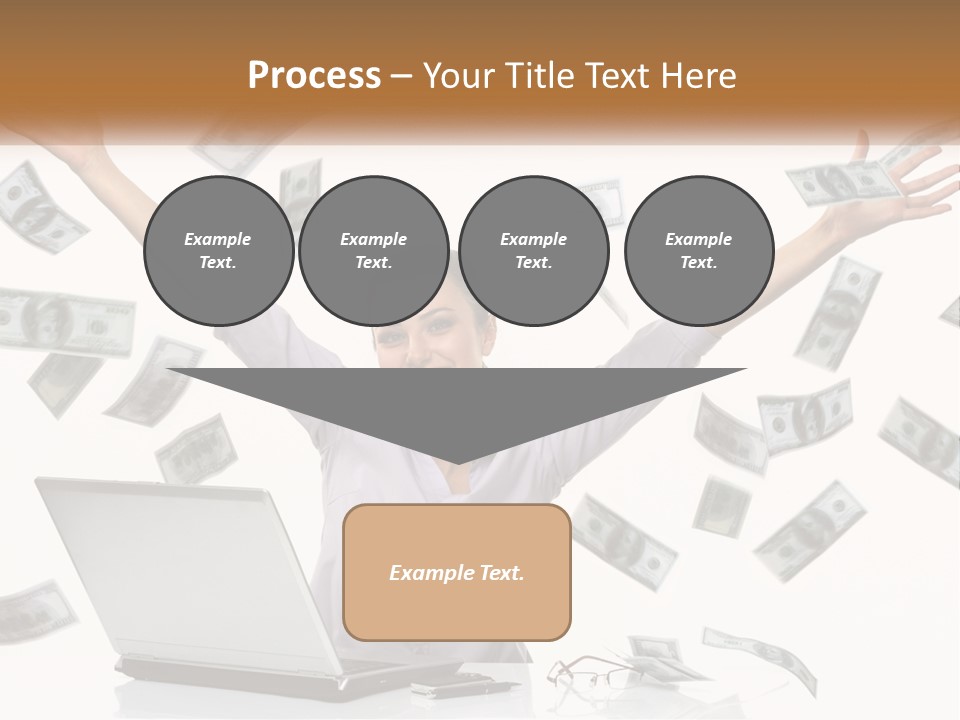 Process – Your Title Text Here

Example Text.

Example Text.

Example Text.

Example Text.

Example Text.